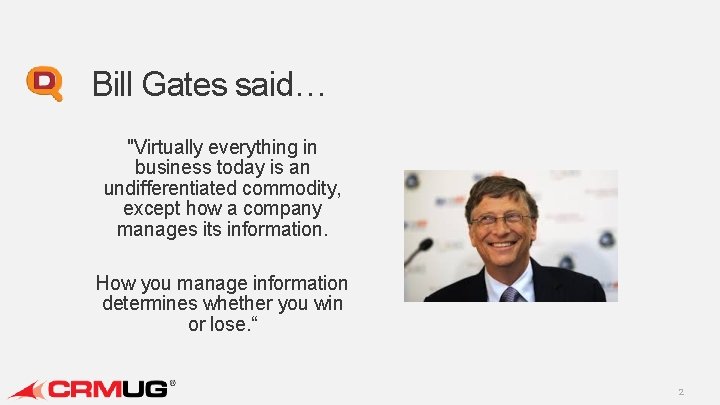 D

Bill Gates said…

"Virtually everything in business today is an undifferentiated commodity, except how a company manages its information.

How you manage information determines whether you win or lose.“

CRMUG®

2